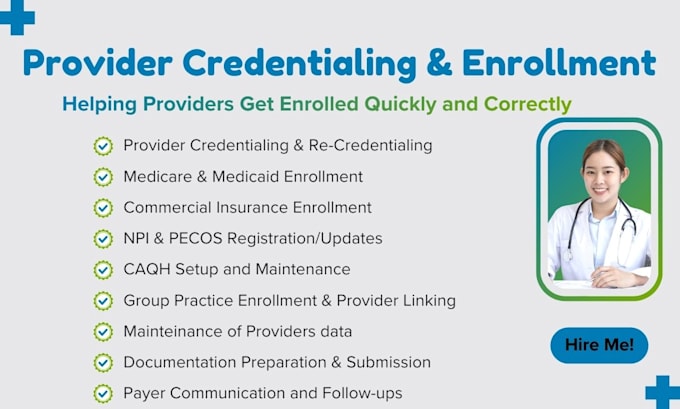 Provider Credentialing & Enrollment

Helping Providers Get Enrolled Quickly and Correctly

Provider Credentialing & Re-Credentialing
Medicare & Medicaid Enrollment
Commercial Insurance Enrollment
NPI & PECOS Registration/Updates
CAQH Setup and Maintenance
Group Practice Enrollment & Provider Linking
Mainteinance of Providers data
Documentation Preparation & Submission
Payer Communication and Follow-ups

Hire Me!